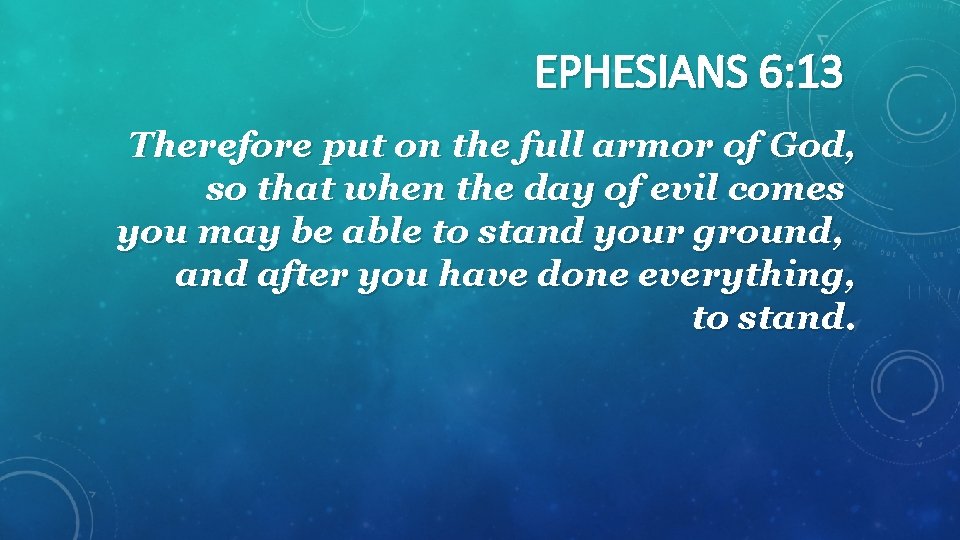 EPHESIANS 6:13

Therefore put on the full armor of God, so that when the day of evil comes you may be able to stand your ground, and after you have done everything, to stand.